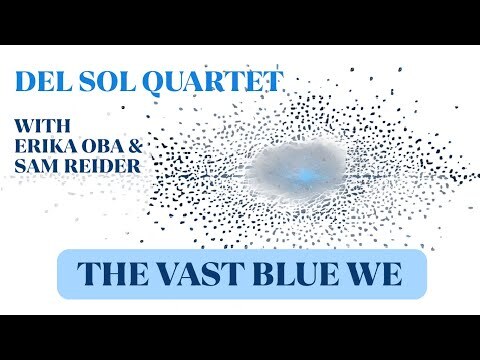 DEL SOL QUARTET

WITH
ERIKA OBA &
SAM REIDER

THE VAST BLUE WE